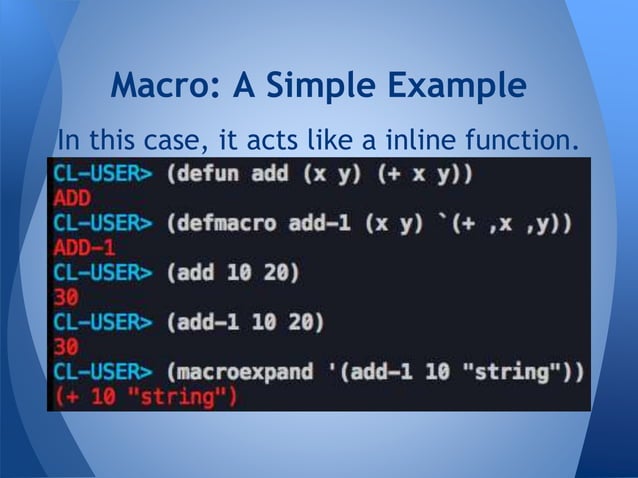 Macro: A Simple Example

In this case, it acts like a inline function.

CL-USER> (defun add (x y) (+ x y))
ADD
CL-USER> (defmacro add-1 (x y) `(+ ,x ,y))
ADD-1
CL-USER> (add 10 20)
30
CL-USER> (add-1 10 20)
30
CL-USER> (macroexpand '(add-1 10 "string"))
(+ 10 "string")